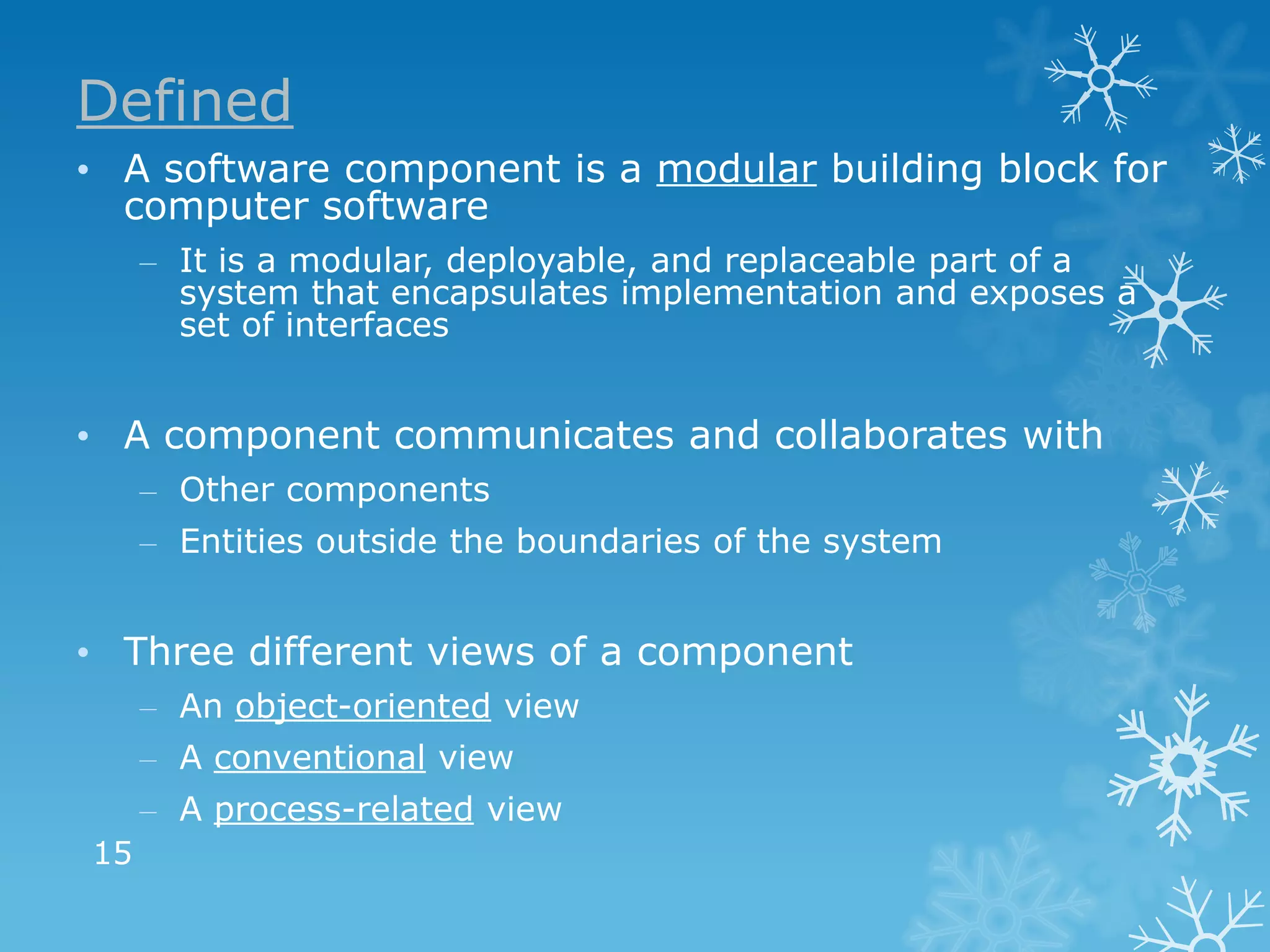 Defined

• A software component is a modular building block for computer software
  – It is a modular, deployable, and replaceable part of a system that encapsulates implementation and exposes a set of interfaces

• A component communicates and collaborates with
  – Other components
  – Entities outside the boundaries of the system

• Three different views of a component
  – An object-oriented view
  – A conventional view
  – A process-related view

15